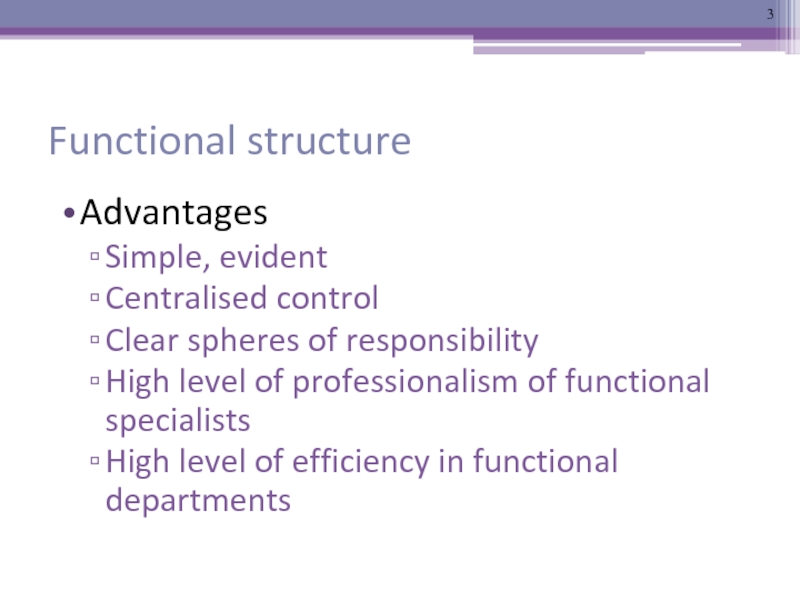 3

Functional structure

• Advantages
▫ Simple, evident
▫ Centralised control
▫ Clear spheres of responsibility
▫ High level of professionalism of functional specialists
▫ High level of efficiency in functional departments